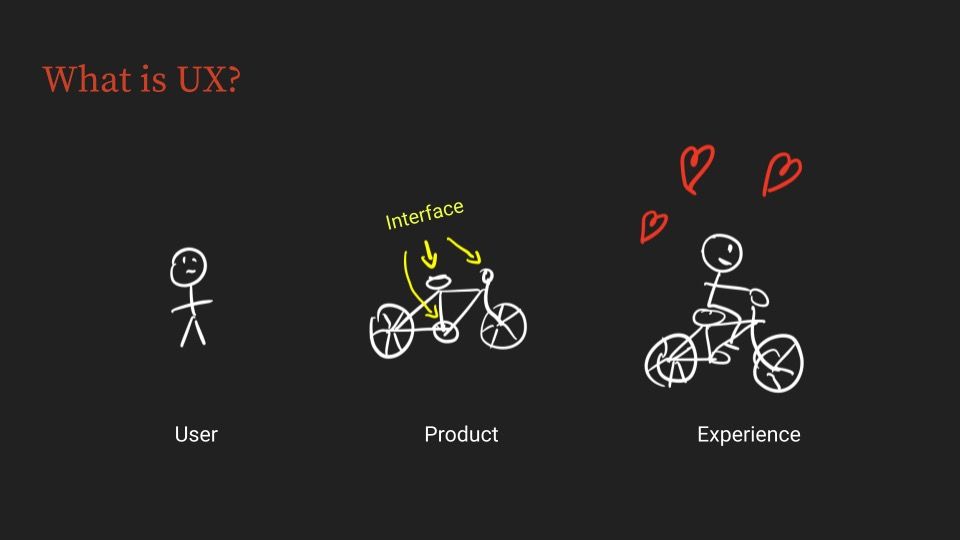 What is UX?

Interface

User

Product

Experience